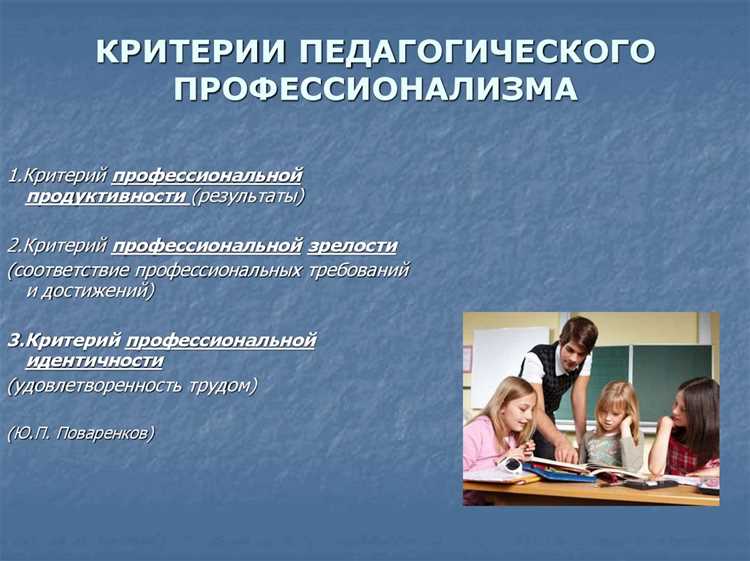 КРИТЕРИИ ПЕДАГОГИЧЕСКОГО ПРОФЕССИОНАЛИЗМА

1.Критерий профессиональной продуктивности (результаты)

2.Критерий профессиональной зрелости (соответствие профессиональных требований и достижений)

3.Критерий профессиональной идентичности (удовлетворенность трудом)

(Ю.П. Поваренков)